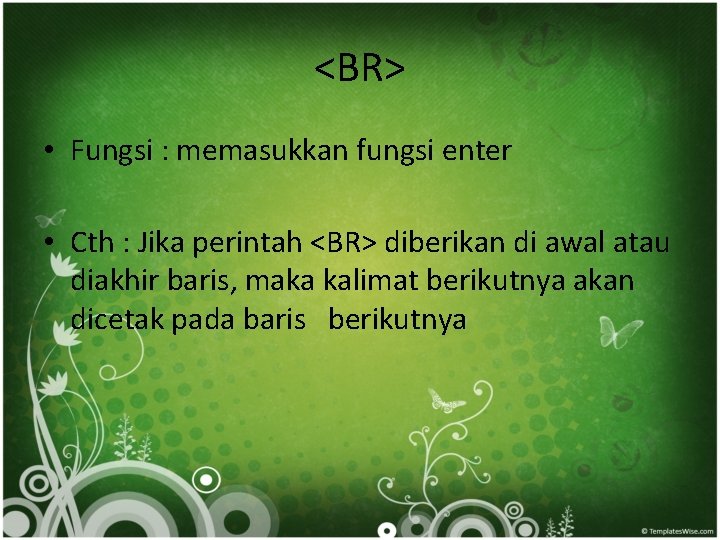 <BR>

• Fungsi : memasukkan fungsi enter

• Cth : Jika perintah <BR> diberikan di awal atau diakhir baris, maka kalimat berikutnya akan dicetak pada baris berikutnya

© TemplatesWise.com